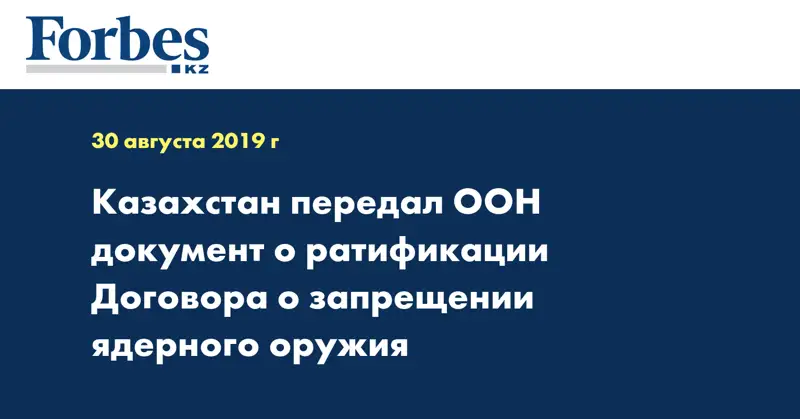 Forbes
KZ

30 августа 2019 г

Казахстан передал ООН документ о ратификации Договора о запрещении ядерного оружия